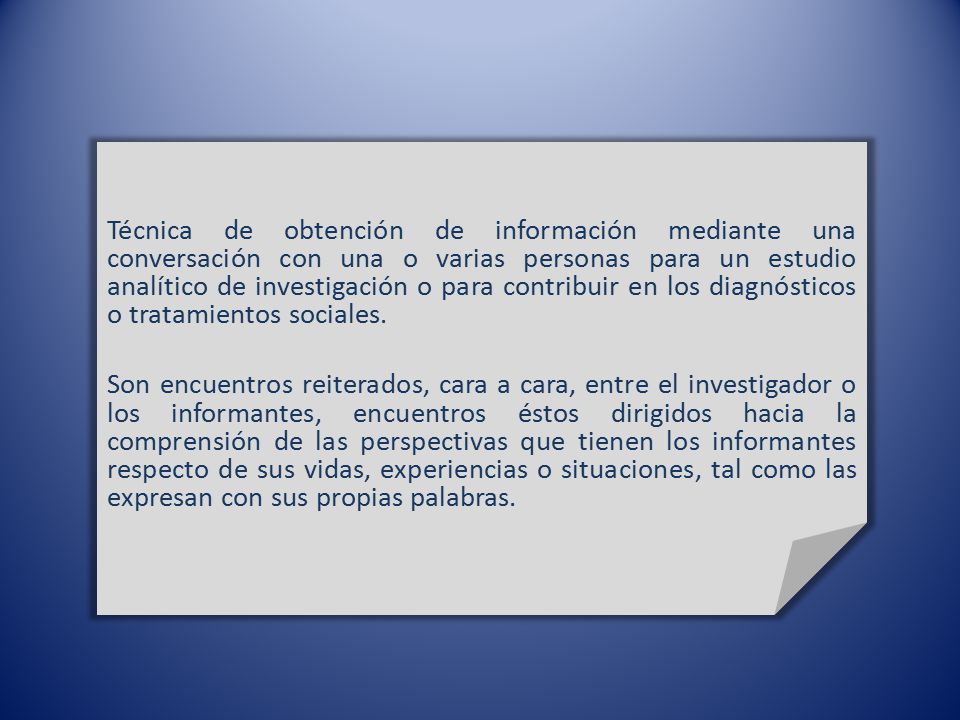 Técnica de obtención de información mediante una conversación con una o varias personas para un estudio analítico de investigación o para contribuir en los diagnósticos o tratamientos sociales.

Son encuentros reiterados, cara a cara, entre el investigador o los informantes, encuentros éstos dirigidos hacia la comprensión de las perspectivas que tienen los informantes respecto de sus vidas, experiencias o situaciones, tal como las expresan con sus propias palabras.